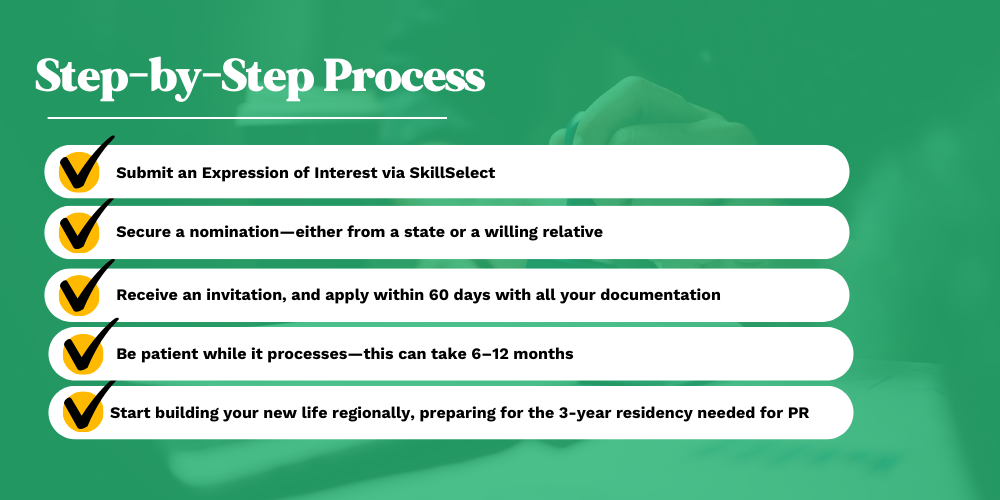 Step-by-Step Process

Submit an Expression of Interest via SkillSelect

Secure a nomination—either from a state or a willing relative

Receive an invitation, and apply within 60 days with all your documentation

Be patient while it processes—this can take 6–12 months

Start building your new life regionally, preparing for the 3-year residency needed for PR